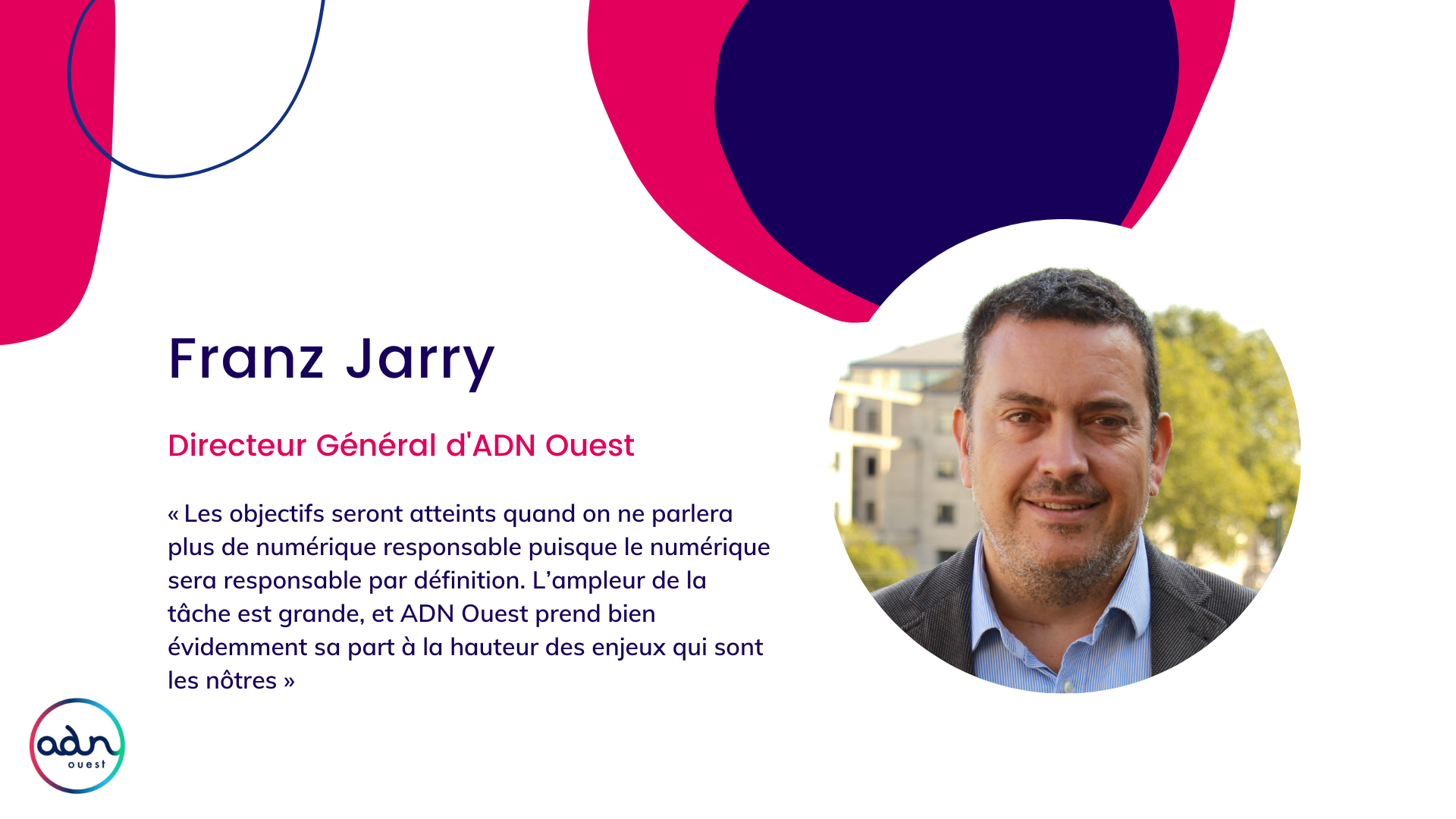 Franz Jarry

Directeur Général d'ADN Ouest

« Les objectifs seront atteints quand on ne parlera plus de numérique responsable puisque le numérique sera responsable par définition. L'ampleur de la tâche est grande, et ADN Ouest prend bien évidemment sa part à la hauteur des enjeux qui sont les nôtres »

adn
ouest